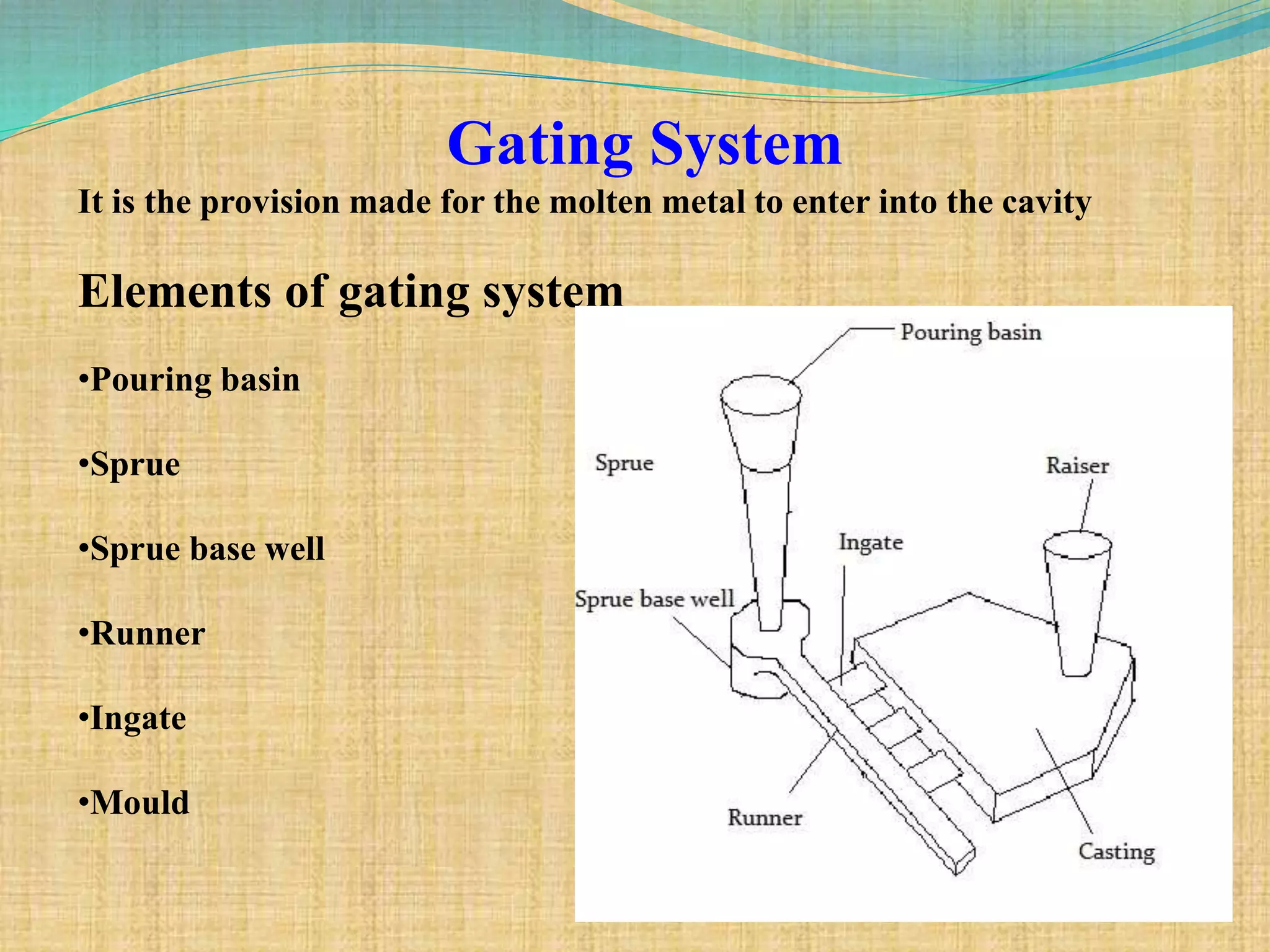 Gating System

It is the provision made for the molten metal to enter into the cavity

Elements of gating system

•Pouring basin

•Sprue

•Sprue base well

•Runner

•Ingate

•Mould

Pouring basin

Sprue

Raiser

Ingate

Sprue base well

Runner

Casting